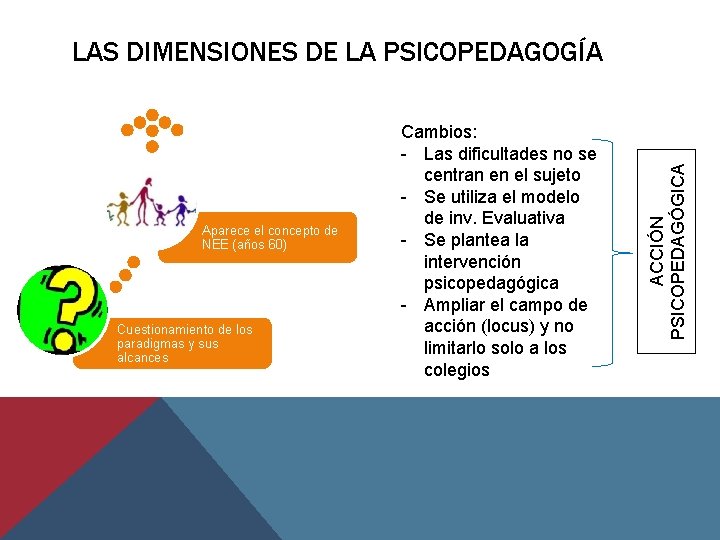 LAS DIMENSIONES DE LA PSICOPEDAGOGÍA

Aparece el concepto de NEE (años 60)

Cuestionamiento de los paradigmas y sus alcances

Cambios:
- Las dificultades no se centran en el sujeto
- Se utiliza el modelo de inv. Evaluativa
- Se plantea la intervención psicopedagógica
- Ampliar el campo de acción (locus) y no limitarlo solo a los colegios

ACCIÓN PSICOPEDAGÓGICA